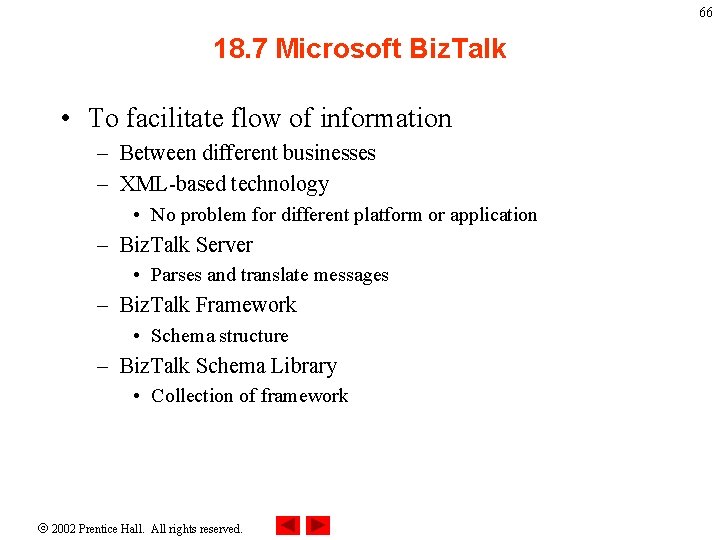 66

18.7 Microsoft BizTalk

• To facilitate flow of information
  – Between different businesses
  – XML-based technology
    • No problem for different platform or application
  – BizTalk Server
    • Parses and translate messages
  – BizTalk Framework
    • Schema structure
  – BizTalk Schema Library
    • Collection of framework

© 2002 Prentice Hall. All rights reserved.